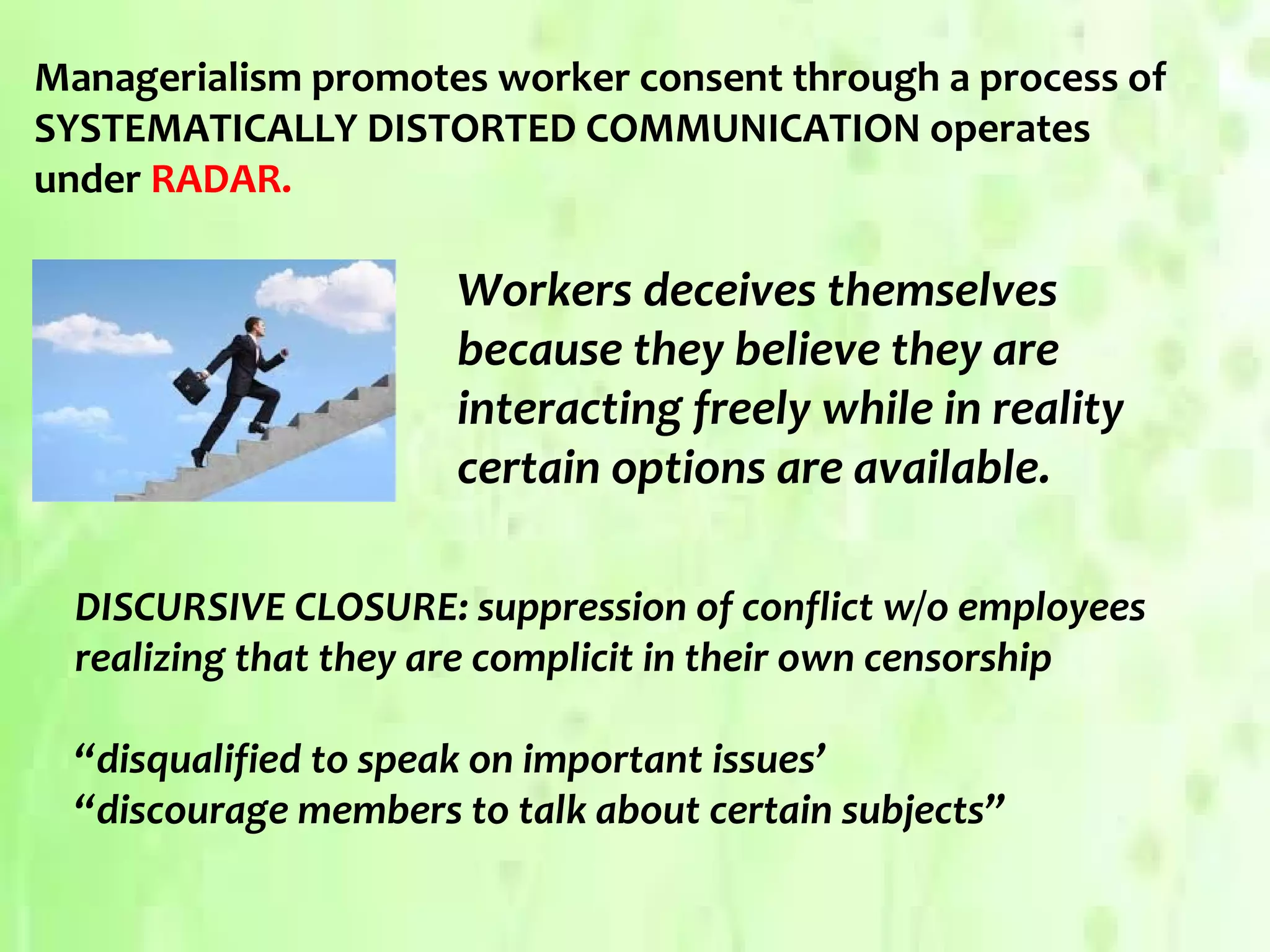 Managerialism promotes worker consent through a process of SYSTEMATICALLY DISTORTED COMMUNICATION operates under RADAR.

Workers deceives themselves because they believe they are interacting freely while in reality certain options are available.

DISCURSIVE CLOSURE: suppression of conflict w/o employees realizing that they are complicit in their own censorship

“disqualified to speak on important issues’
“discourage members to talk about certain subjects”